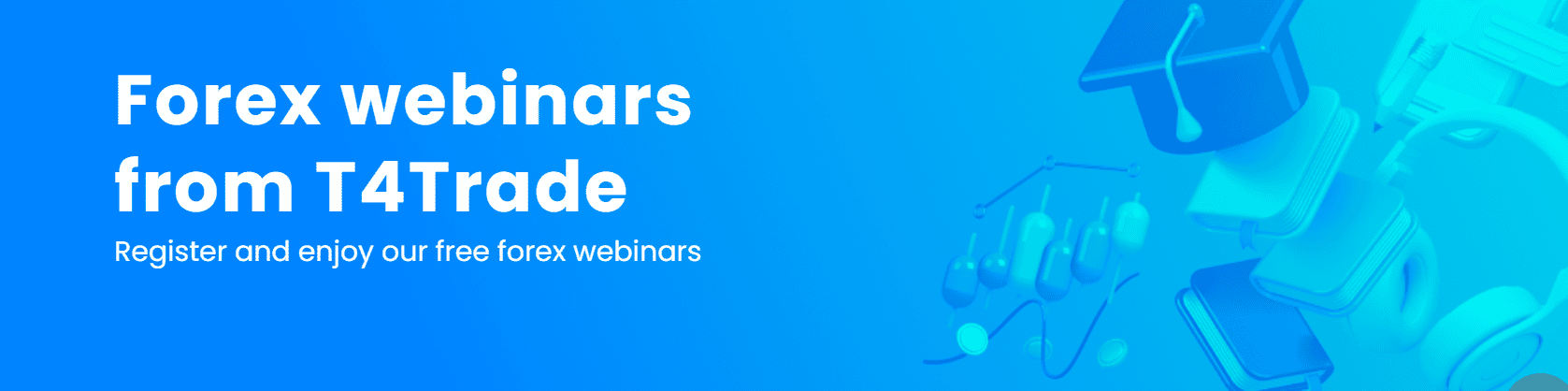 Forex webinars from T4Trade

Register and enjoy our free forex webinars